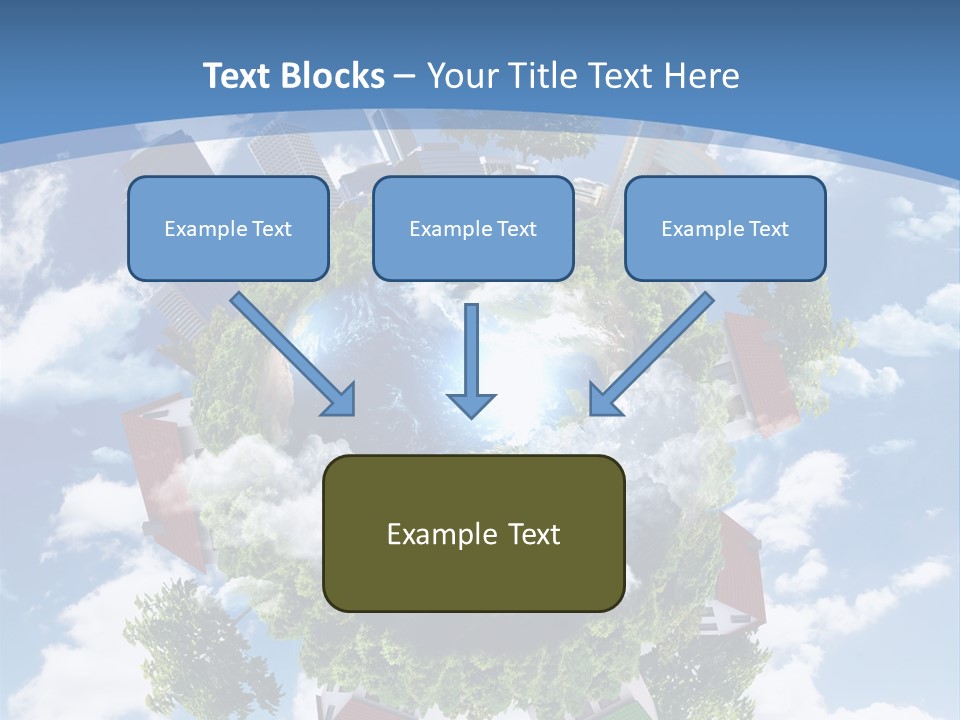 Text Blocks – Your Title Text Here

Example Text

Example Text

Example Text

Example Text